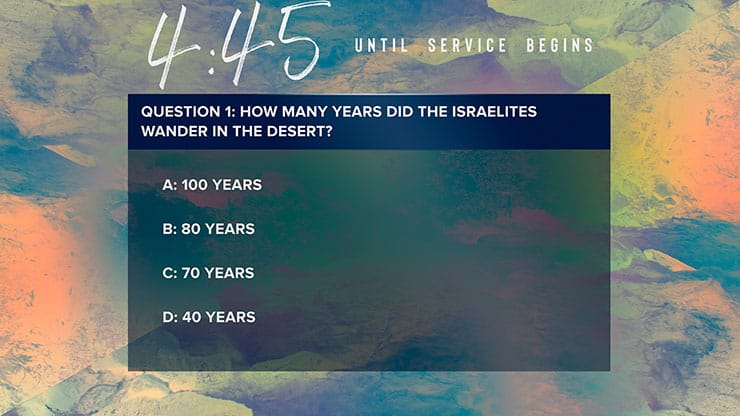 4:45 UNTIL SERVICE BEGINS

QUESTION 1: HOW MANY YEARS DID THE ISRAELITES WANDER IN THE DESERT?

A: 100 YEARS

B: 80 YEARS

C: 70 YEARS

D: 40 YEARS